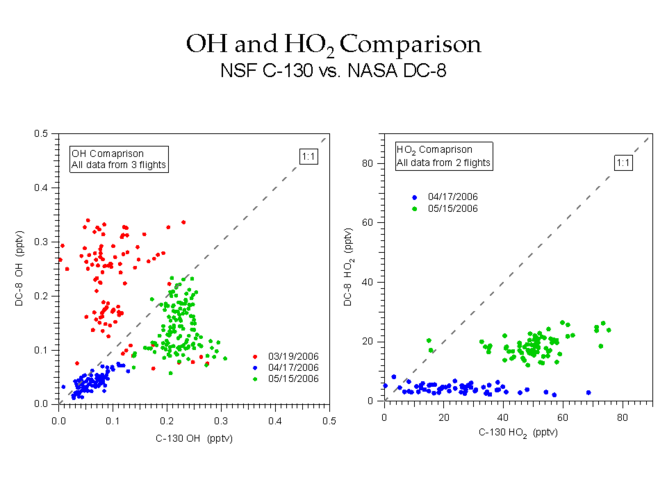 OH and $HO_2$ Comparison
NSF C-130 vs. NASA DC-8

OH Comaprison
All data from 3 flights

1:1

DC-8 OH (pptv)

0.5
0.4
0.3
0.2
0.1
0.0

0.0 0.1 0.2 0.3 0.4 0.5

C-130 OH (pptv)

03/19/2006
04/17/2006
05/15/2006

$HO_2$ Comaprison
All data from 2 flights

1:1

04/17/2006
05/15/2006

DC-8 $HO_2$ (pptv)

80
60
40
20
0

0 20 40 60 80

C-130 $HO_2$ (pptv)